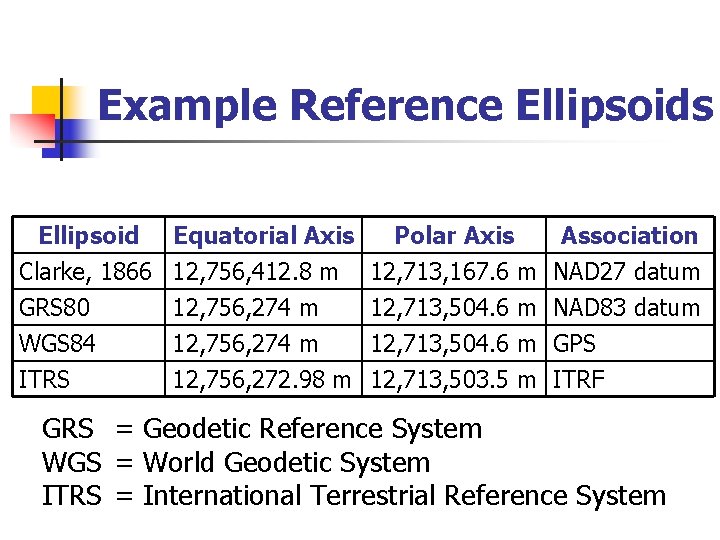 Example Reference Ellipsoids

| Ellipsoid | Equatorial Axis | Polar Axis | Association |
|---|---|---|---|
| Clarke, 1866 | 12,756,412.8 m | 12,713,167.6 m | NAD27 datum |
| GRS80 | 12,756,274 m | 12,713,504.6 m | NAD83 datum |
| WGS84 | 12,756,274 m | 12,713,504.6 m | GPS |
| ITRS | 12,756,272.98 m | 12,713,503.5 m | ITRF |

GRS = Geodetic Reference System
WGS = World Geodetic System
ITRS = International Terrestrial Reference System